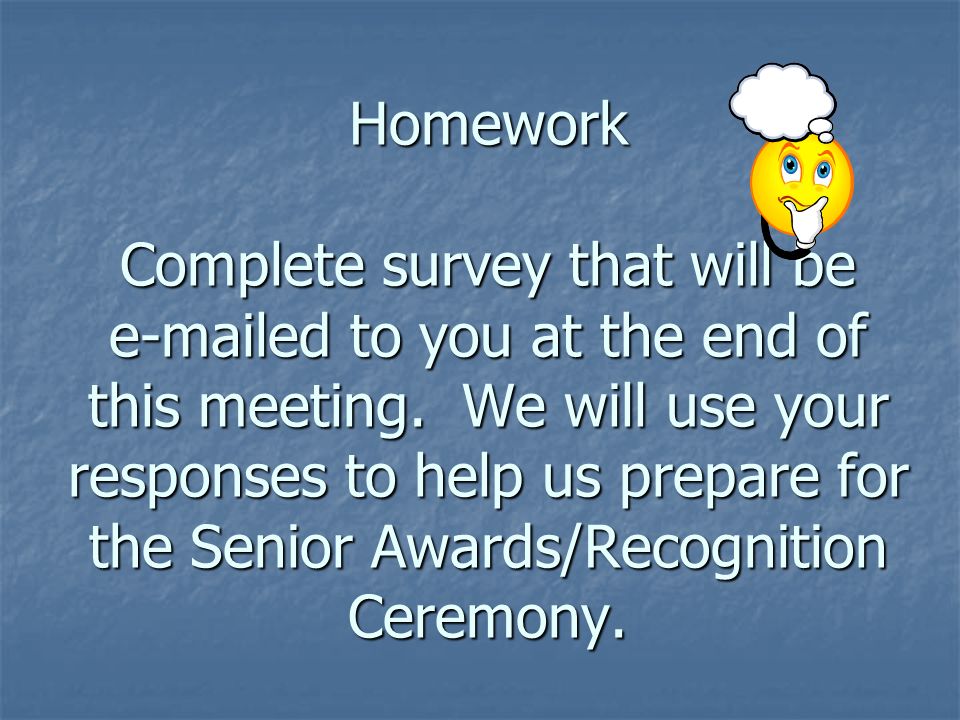 Homework

Complete survey that will be e-mailed to you at the end of this meeting.  We will use your responses to help us prepare for the Senior Awards/Recognition Ceremony.